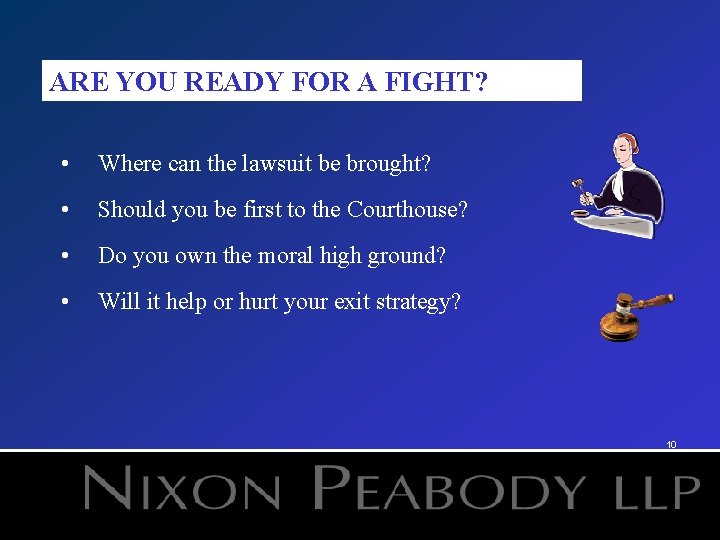 ARE YOU READY FOR A FIGHT?

• Where can the lawsuit be brought?

• Should you be first to the Courthouse?

• Do you own the moral high ground?

• Will it help or hurt your exit strategy?

10

NIXON PEABODY LLP